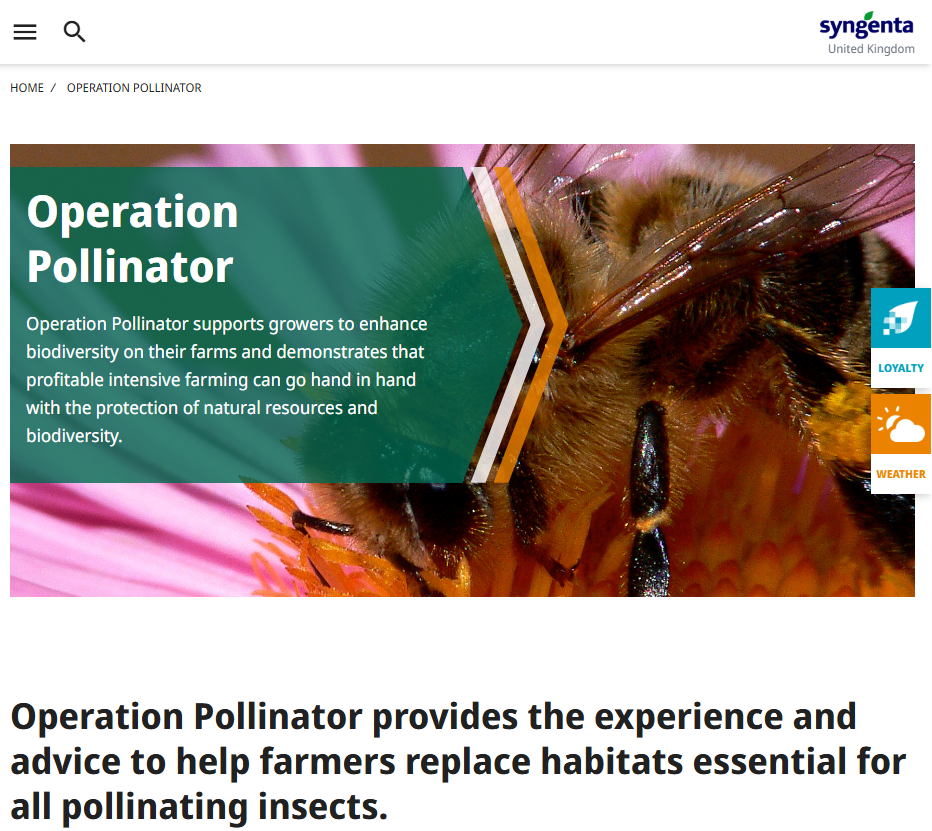 syngenta
United Kingdom

HOME / OPERATION POLLINATOR

Operation Pollinator

Operation Pollinator supports growers to enhance biodiversity on their farms and demonstrates that profitable intensive farming can go hand in hand with the protection of natural resources and biodiversity.

LOYALTY

WEATHER

Operation Pollinator provides the experience and advice to help farmers replace habitats essential for all pollinating insects.